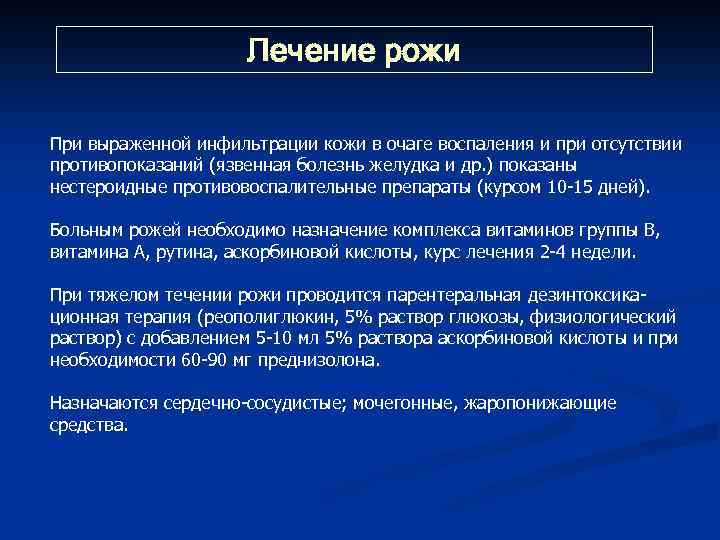 Лечение рожи

При выраженной инфильтрации кожи в очаге воспаления и при отсутствии противопоказаний (язвенная болезнь желудка и др.) показаны нестероидные противовоспалительные препараты (курсом 10-15 дней).

Больным рожей необходимо назначение комплекса витаминов группы В, витамина А, рутина, аскорбиновой кислоты, курс лечения 2-4 недели.

При тяжелом течении рожи проводится парентеральная дезинтоксикационная терапия (реополиглюкин, 5% раствор глюкозы, физиологический раствор) с добавлением 5-10 мл 5% раствора аскорбиновой кислоты и при необходимости 60-90 мг преднизолона.

Назначаются сердечно-сосудистые; мочегонные, жаропонижающие средства.